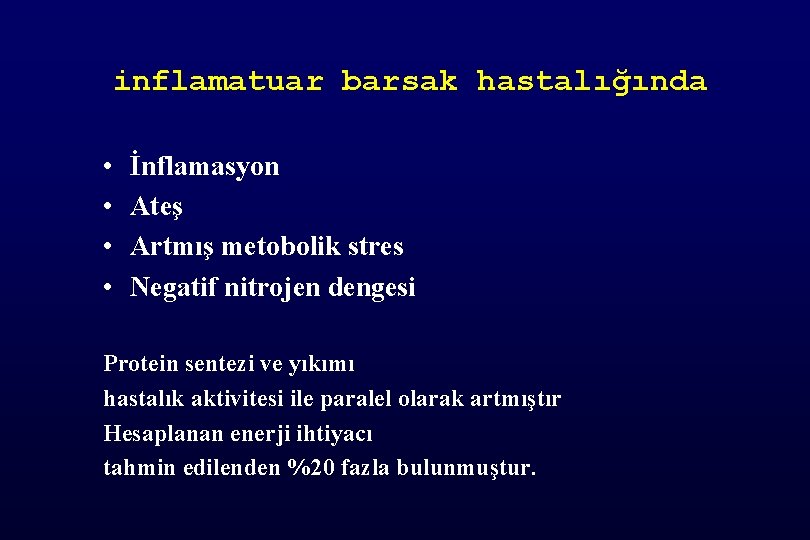 inflamatuar barsak hastalığında

• İnflamasyon
• Ateş
• Artmış metobolik stres
• Negatif nitrojen dengesi

Protein sentezi ve yıkımı
hastalık aktivitesi ile paralel olarak artmıştır
Hesaplanan enerji ihtiyacı
tahmin edilenden %20 fazla bulunmuştur.